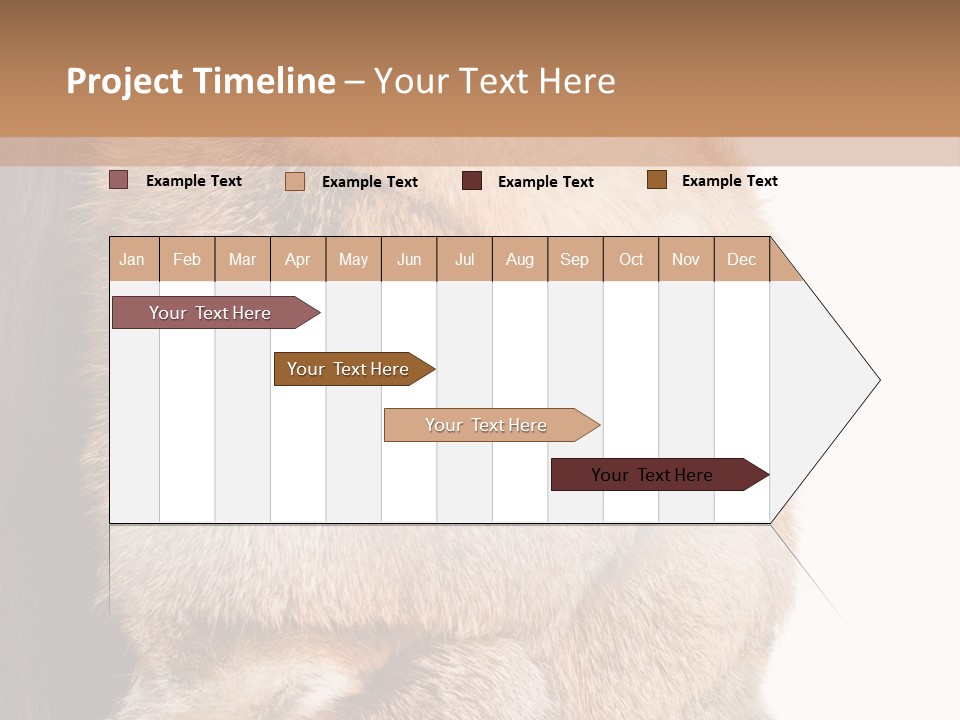 Project Timeline – Your Text Here

Example Text
Example Text
Example Text
Example Text

| Jan | Feb | Mar | Apr | May | Jun | Jul | Aug | Sep | Oct | Nov | Dec |
|---|---|---|---|---|---|---|---|---|---|---|---|

Your Text Here
Your Text Here
Your Text Here
Your Text Here